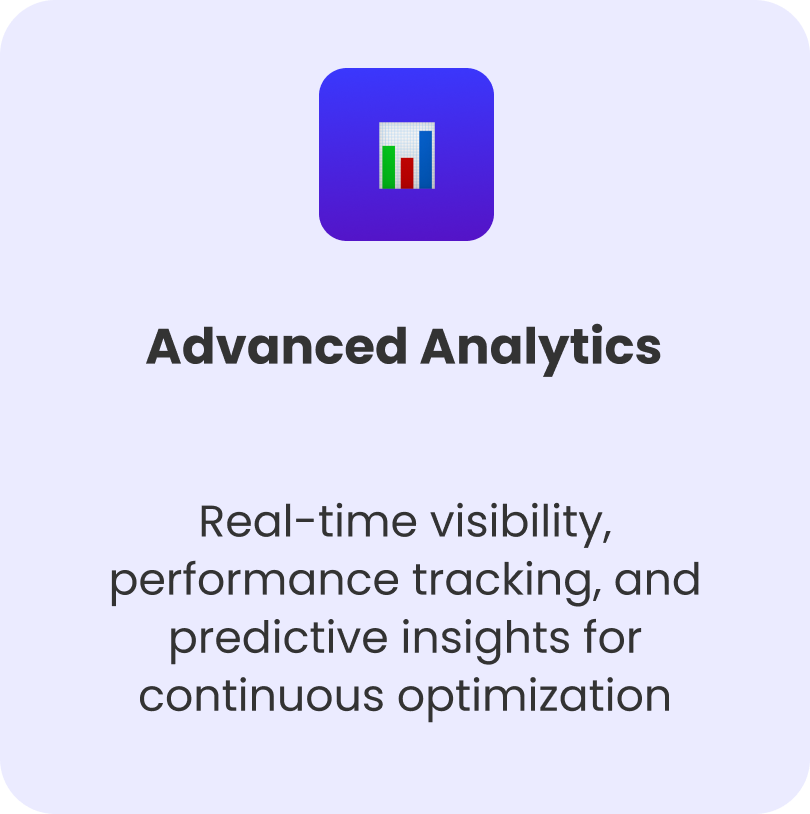 Advanced Analytics

Real-time visibility, performance tracking, and predictive insights for continuous optimization